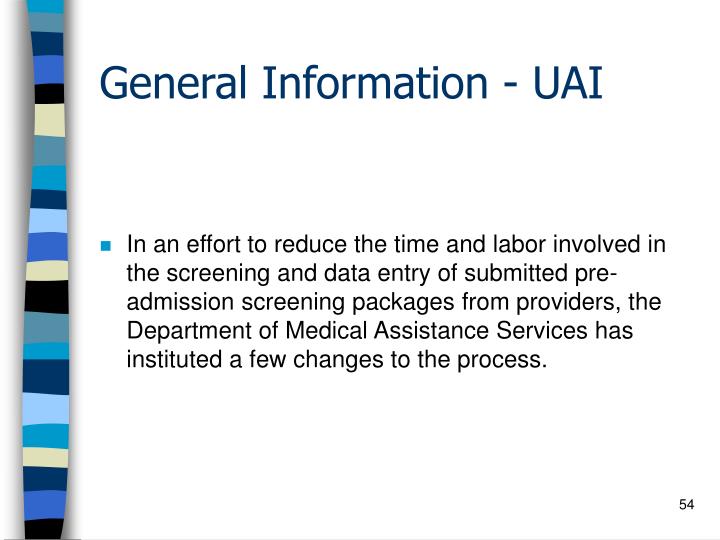 General Information - UAI

In an effort to reduce the time and labor involved in the screening and data entry of submitted pre-admission screening packages from providers, the Department of Medical Assistance Services has instituted a few changes to the process.

54